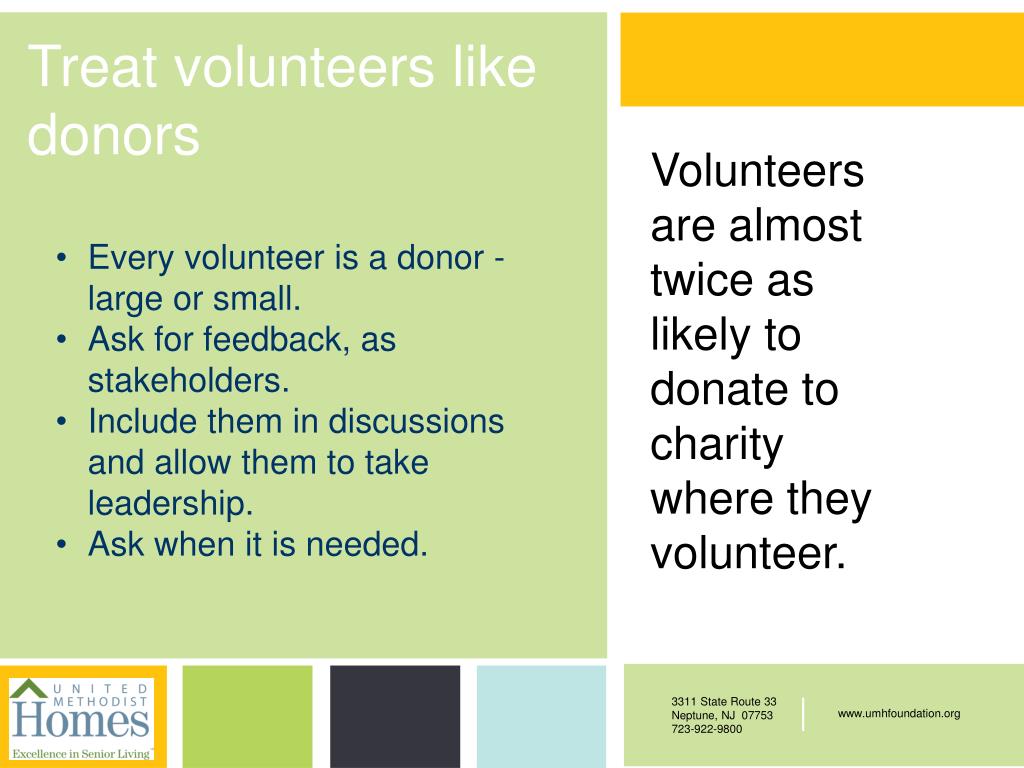 Treat volunteers like donors

• Every volunteer is a donor - large or small.
• Ask for feedback, as stakeholders.
• Include them in discussions and allow them to take leadership.
• Ask when it is needed.

Volunteers are almost twice as likely to donate to charity where they volunteer.

UNITED METHODIST Homes
Excellence in Senior Living

3311 State Route 33
Neptune, NJ 07753
723-922-9800

www.umhfoundation.org